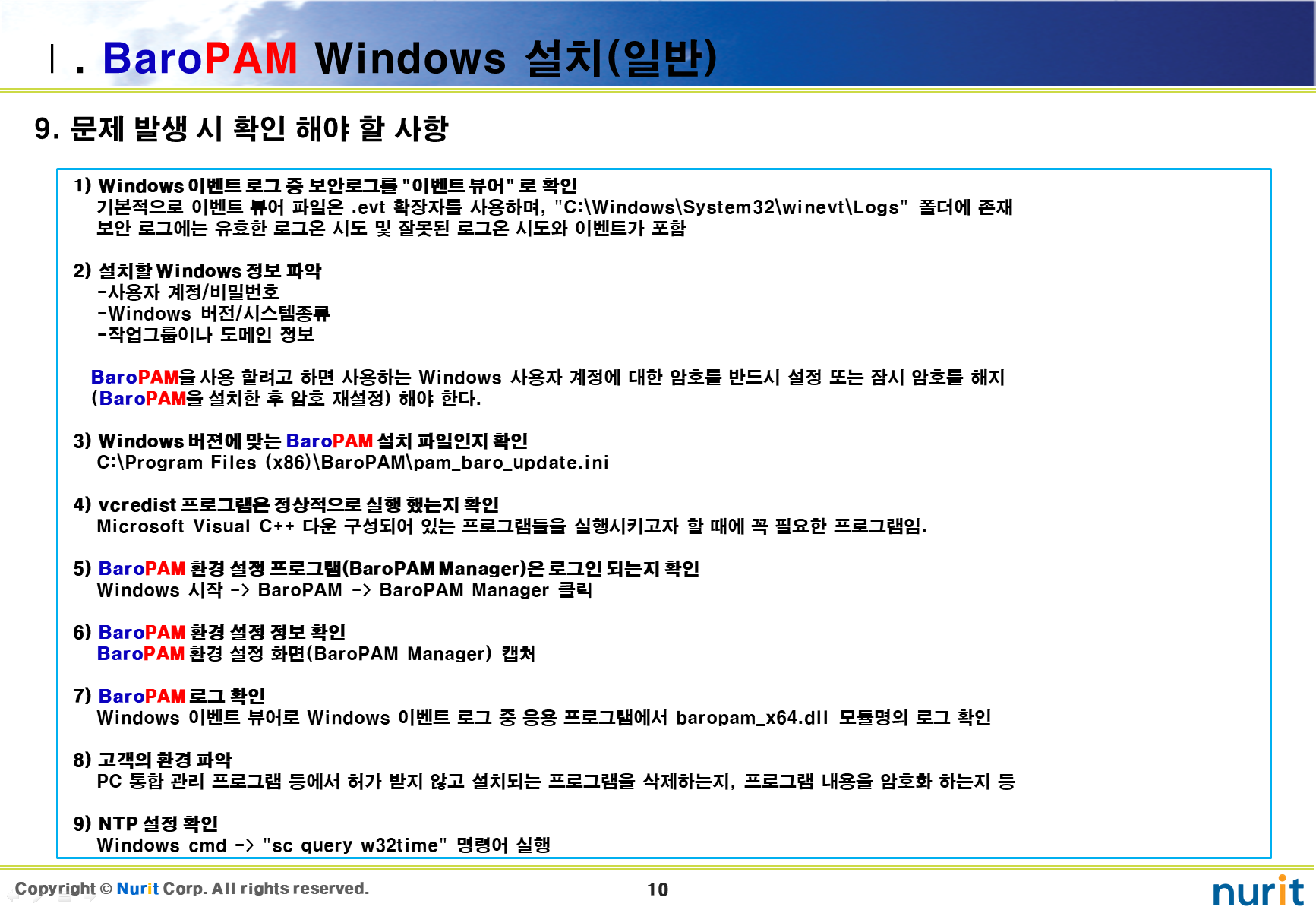 Ⅰ. BaroPAM Windows 설치(일반)

9. 문제 발생 시 확인 해야 할 사항

1) Windows 이벤트 로그 중 보안로그를 "이벤트 뷰어" 로 확인
기본적으로 이벤트 뷰어 파일은 .evt 확장자를 사용하며, "C:\Windows\System32\winevt\Logs" 폴더에 존재
보안 로그에는 유효한 로그온 시도 및 잘못된 로그온 시도와 이벤트가 포함

2) 설치할 Windows 정보 파악
-사용자 계정/비밀번호
-Windows 버전/시스템종류
-작업그룹이나 도메인 정보

BaroPAM을 사용 할려고 하면 사용하는 Windows 사용자 계정에 대한 암호를 반드시 설정 또는 잠시 암호를 해지 (BaroPAM을 설치한 후 암호 재설정) 해야 한다.

3) Windows 버젼에 맞는 BaroPAM 설치 파일인지 확인
C:\Program Files (x86)\BaroPAM\pam_baro_update.ini

4) vcredist 프로그램은 정상적으로 실행 했는지 확인
Microsoft Visual C++ 다운 구성되어 있는 프로그램들을 실행시키고자 할 때에 꼭 필요한 프로그램임.

5) BaroPAM 환경 설정 프로그램(BaroPAM Manager)은 로그인 되는지 확인
Windows 시작 -> BaroPAM -> BaroPAM Manager 클릭

6) BaroPAM 환경 설정 정보 확인
BaroPAM 환경 설정 화면(BaroPAM Manager) 캡처

7) BaroPAM 로그 확인
Windows 이벤트 뷰어로 Windows 이벤트 로그 중 응용 프로그램에서 baropam_x64.dll 모듈명의 로그 확인

8) 고객의 환경 파악
PC 통합 관리 프로그램 등에서 허가 받지 않고 설치되는 프로그램을 삭제하는지, 프로그램 내용을 암호화 하는지 등

9) NTP 설정 확인
Windows cmd -> "sc query w32time" 명령어 실행

Copyright © Nurit Corp. All rights reserved.
10
nurit